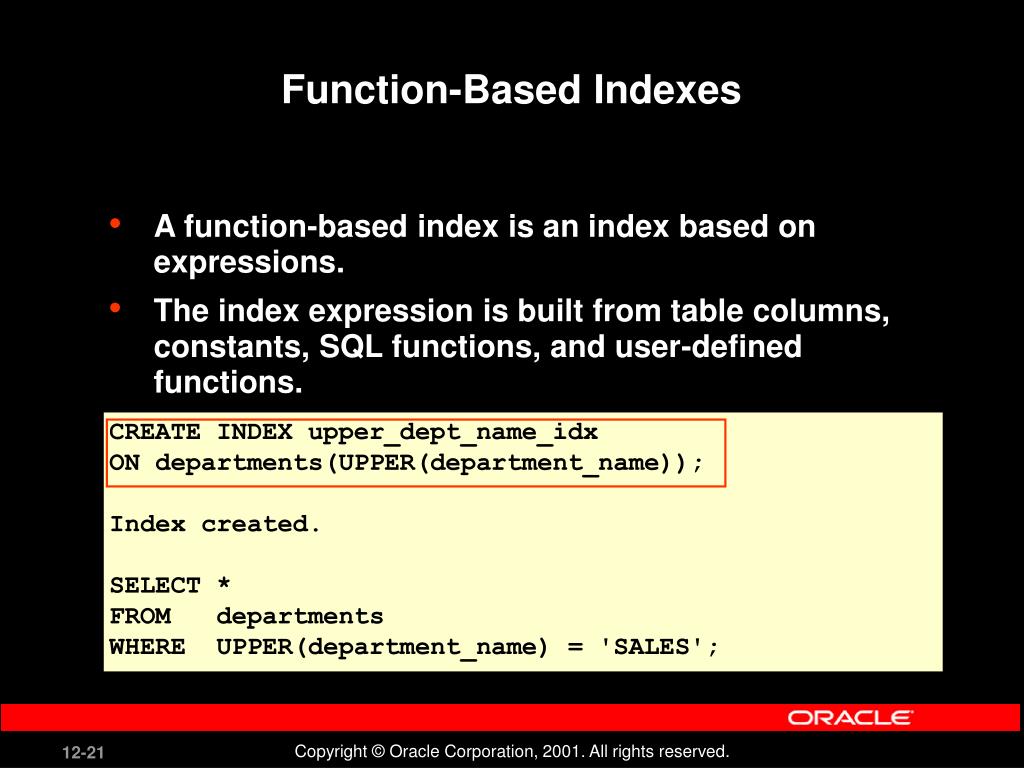 Function-Based Indexes

• A function-based index is an index based on expressions.
• The index expression is built from table columns, constants, SQL functions, and user-defined functions.

CREATE INDEX upper_dept_name_idx
ON departments(UPPER(department_name));

Index created.

SELECT *
FROM   departments
WHERE  UPPER(department_name) = 'SALES';

ORACLE

12-21

Copyright © Oracle Corporation, 2001. All rights reserved.